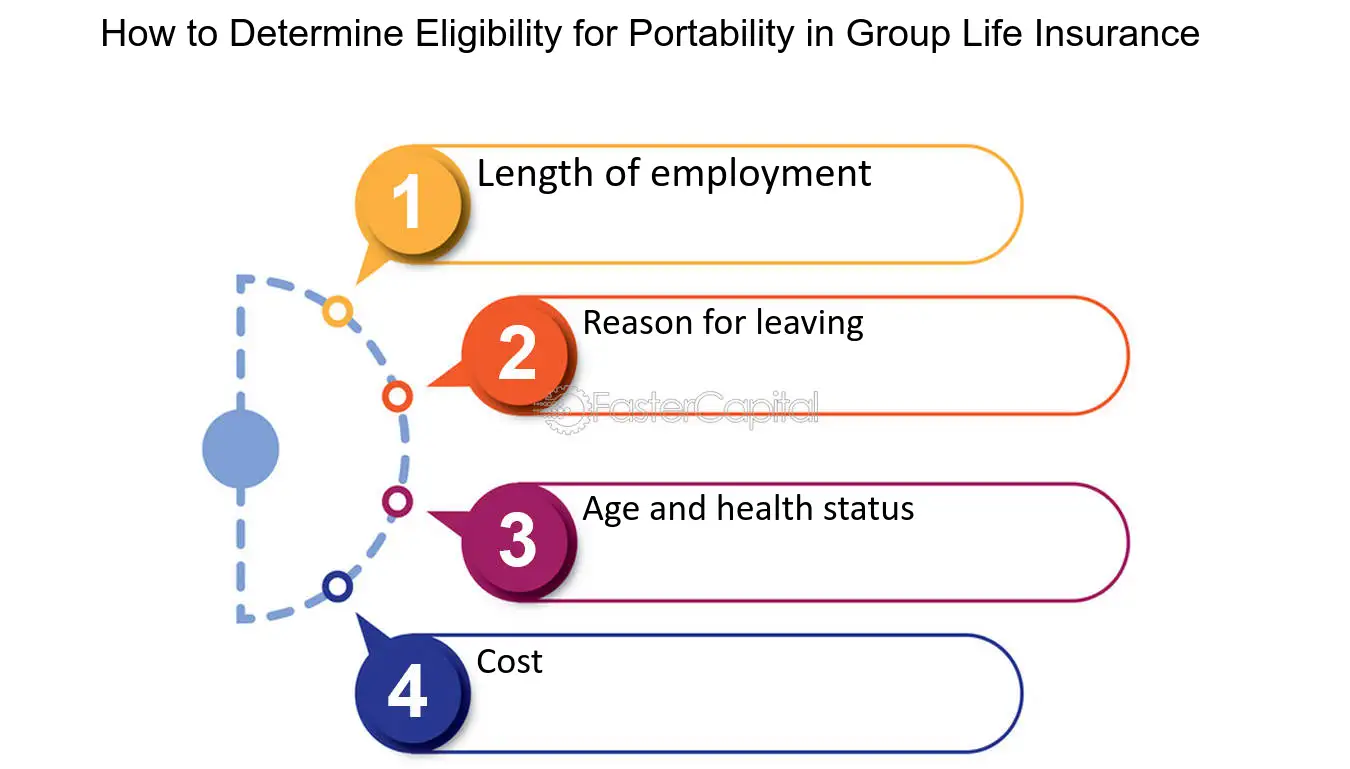 How to Determine Eligibility for Portability in Group Life Insurance

1 Length of employment

2 Reason for leaving

FasterCapital

3 Age and health status

4 Cost